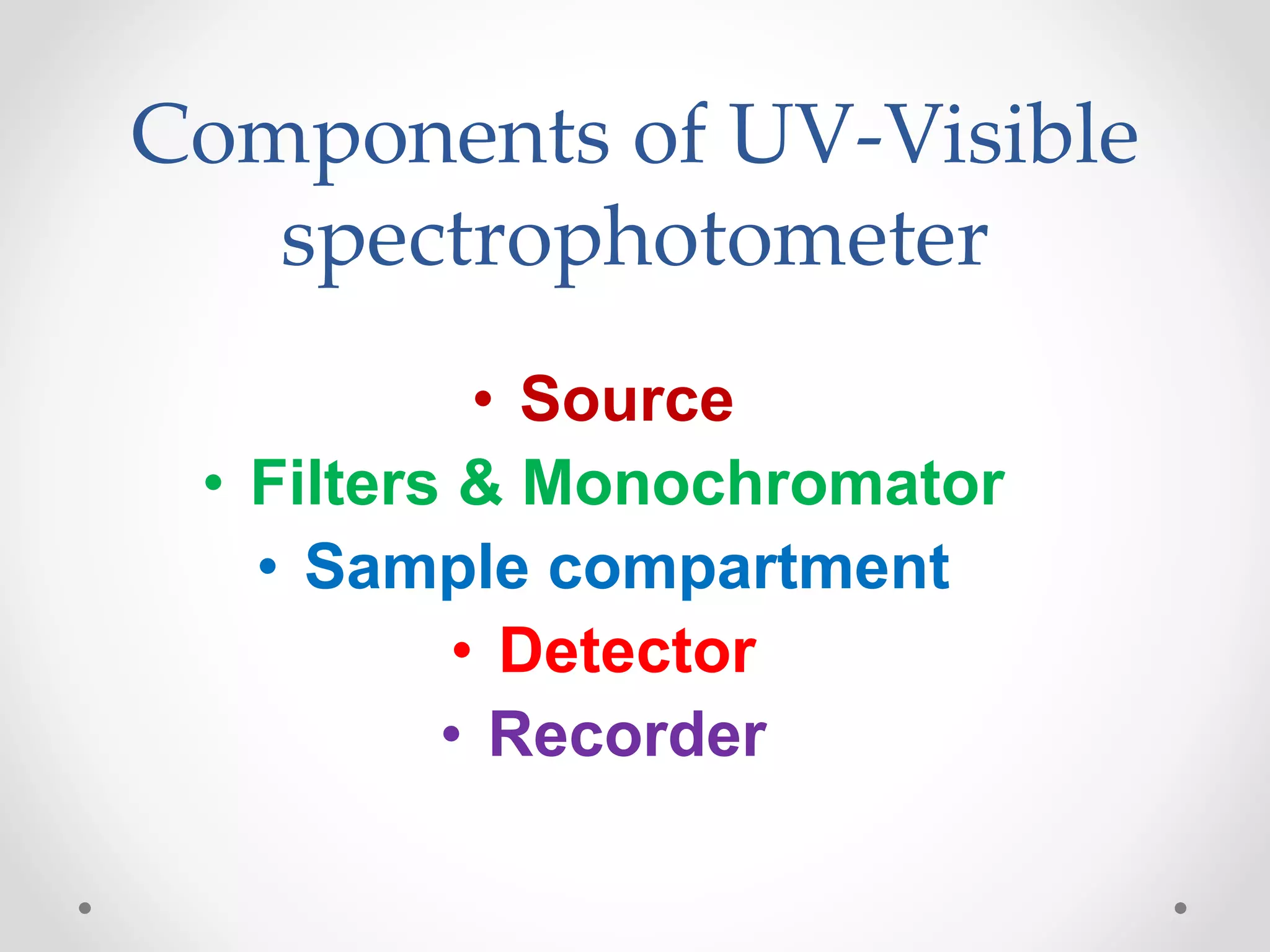 Components of UV-Visible spectrophotometer

• Source
• Filters & Monochromator
• Sample compartment
• Detector
• Recorder